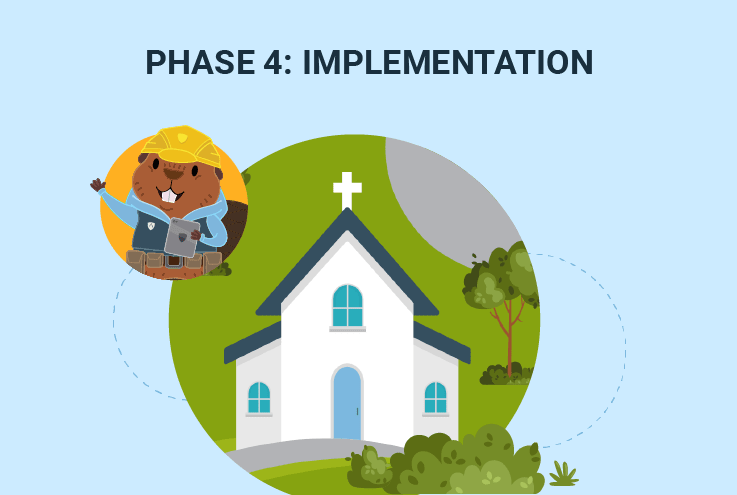 PHASE 4: IMPLEMENTATION